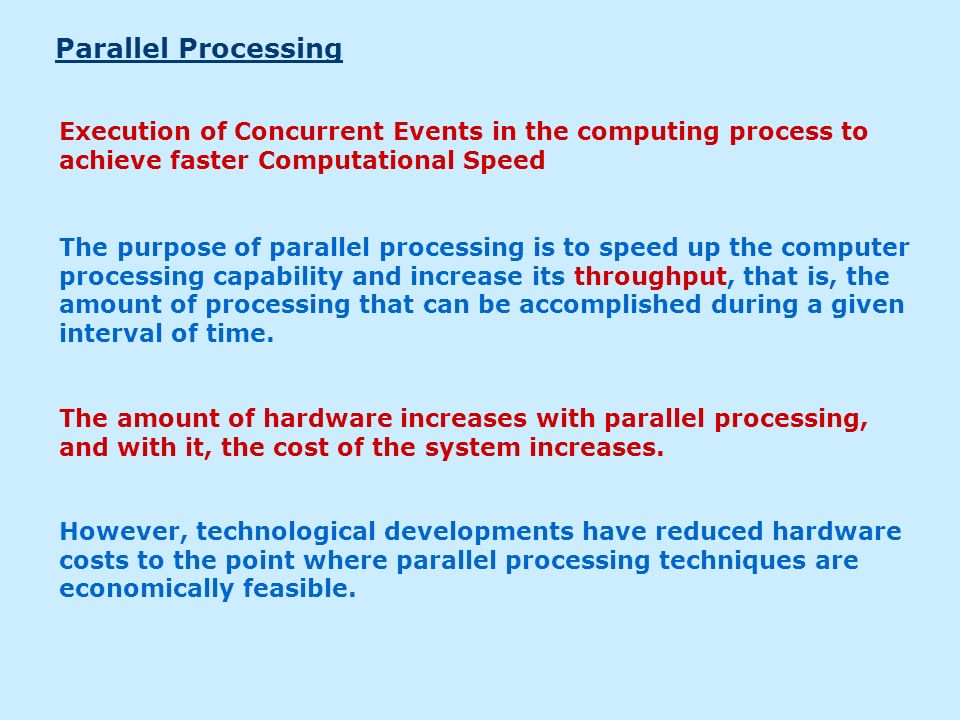 Parallel Processing

Execution of Concurrent Events in the computing process to achieve faster Computational Speed

The purpose of parallel processing is to speed up the computer processing capability and increase its throughput, that is, the amount of processing that can be accomplished during a given interval of time.

The amount of hardware increases with parallel processing, and with it, the cost of the system increases.

However, technological developments have reduced hardware costs to the point where parallel processing techniques are economically feasible.